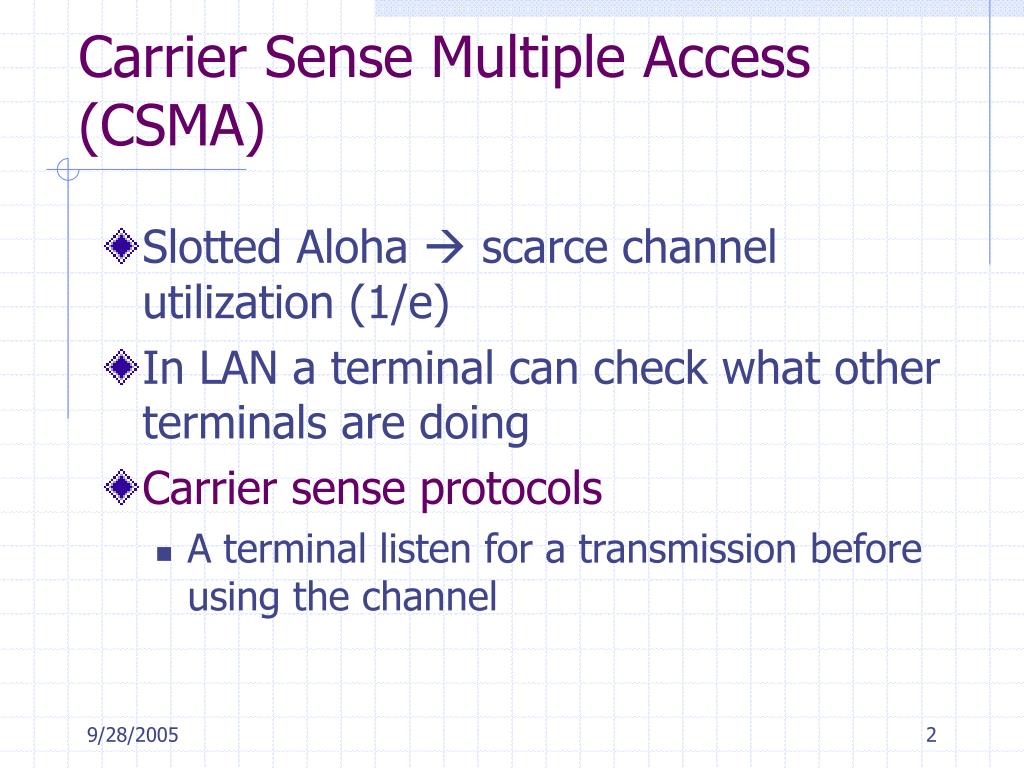 Carrier Sense Multiple Access (CSMA)

Slotted Aloha → scarce channel utilization (1/e)

In LAN a terminal can check what other terminals are doing

Carrier sense protocols

A terminal listen for a transmission before using the channel

9/28/2005

2